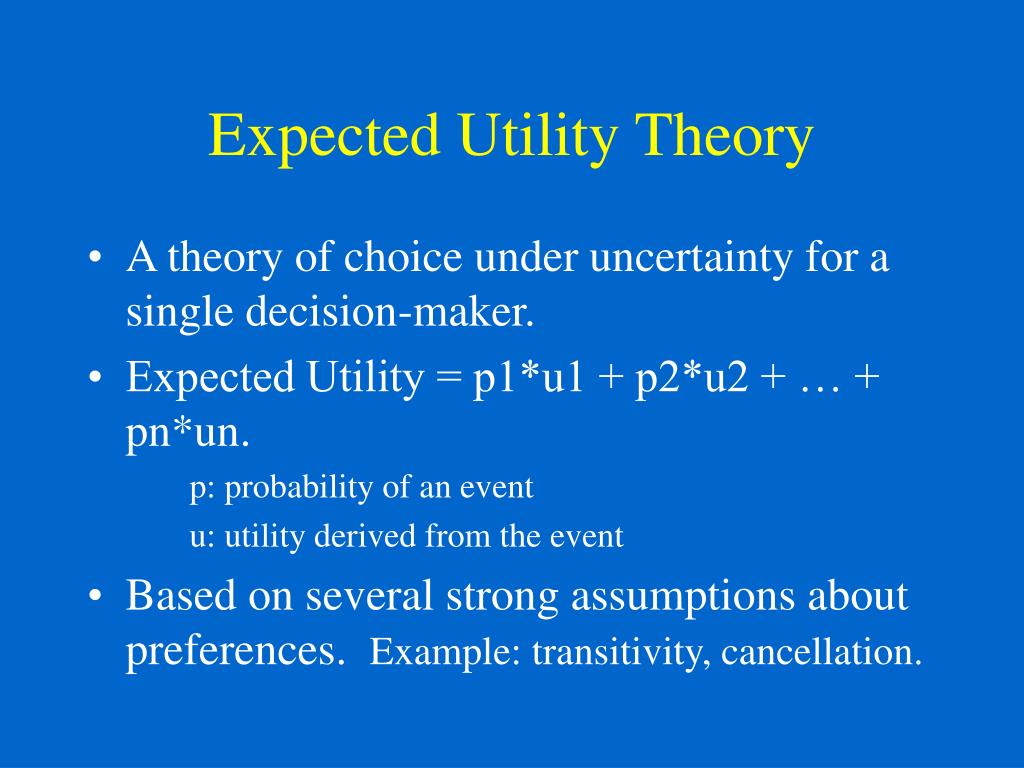 Expected Utility Theory

• A theory of choice under uncertainty for a single decision-maker.

• Expected Utility = p1*u1 + p2*u2 + … + pn*un.

p: probability of an event

u: utility derived from the event

• Based on several strong assumptions about preferences. Example: transitivity, cancellation.